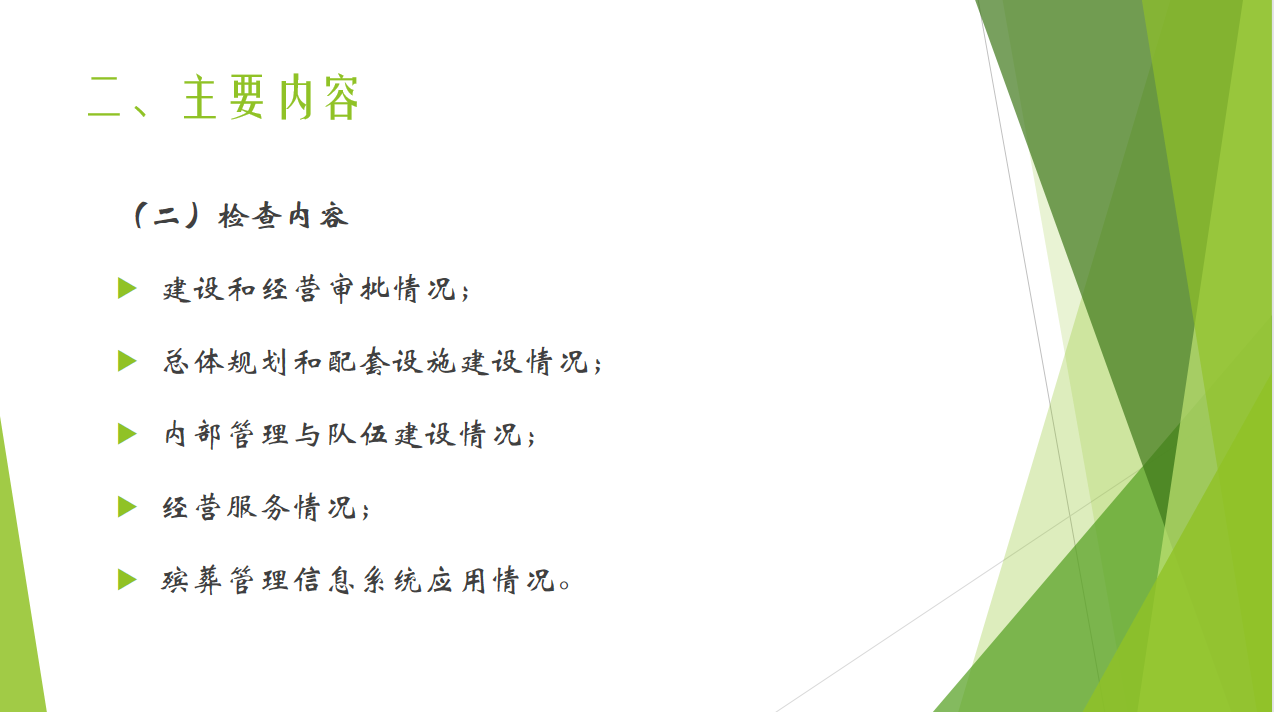 二、主要内容

（二）检查内容

建设和经营审批情况；

总体规划和配套设施建设情况；

内部管理与队伍建设情况；

经营服务情况；

殡葬管理信息系统应用情况。